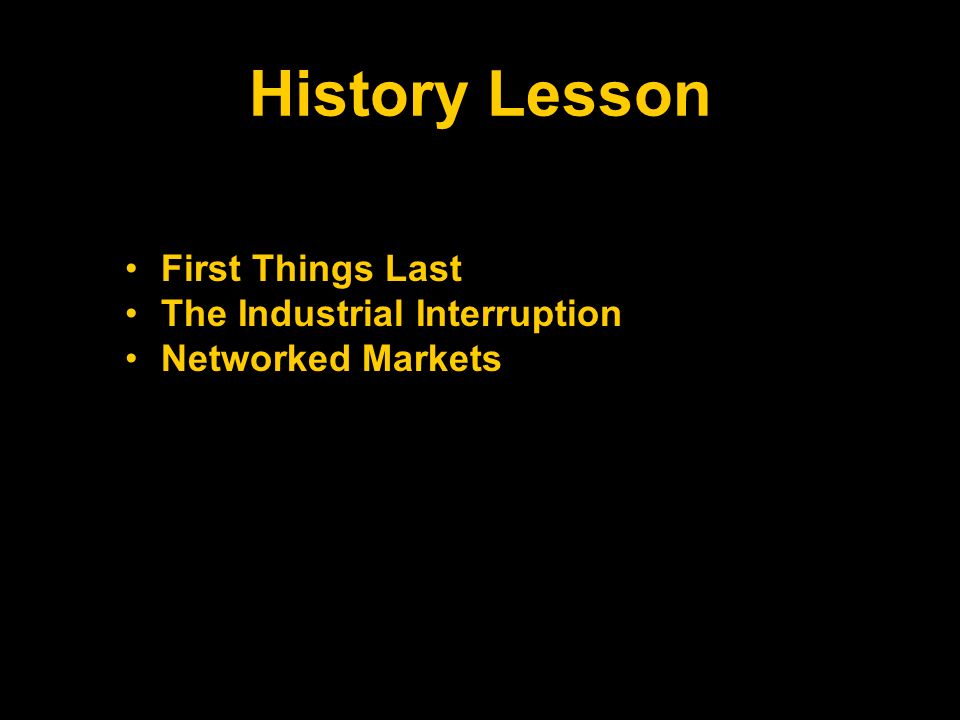 History Lesson

• First Things Last
• The Industrial Interruption
• Networked Markets